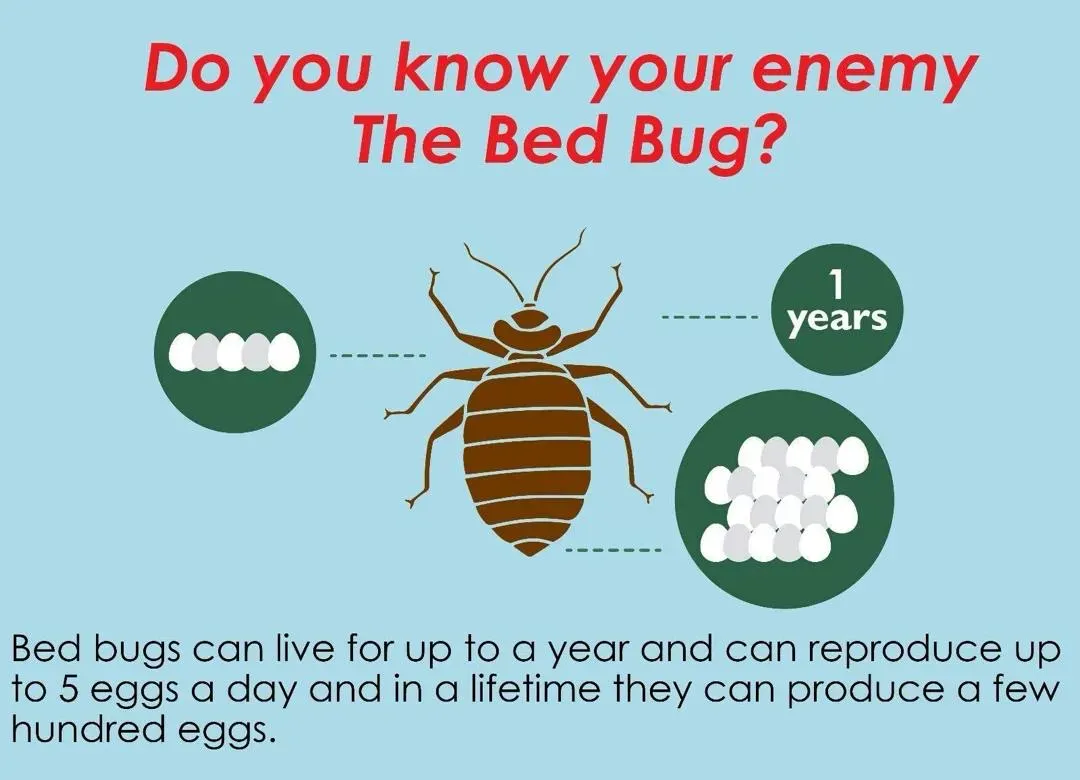 Do you know your enemy
The Bed Bug?

1
years

Bed bugs can live for up to a year and can reproduce up to 5 eggs a day and in a lifetime they can produce a few hundred eggs.